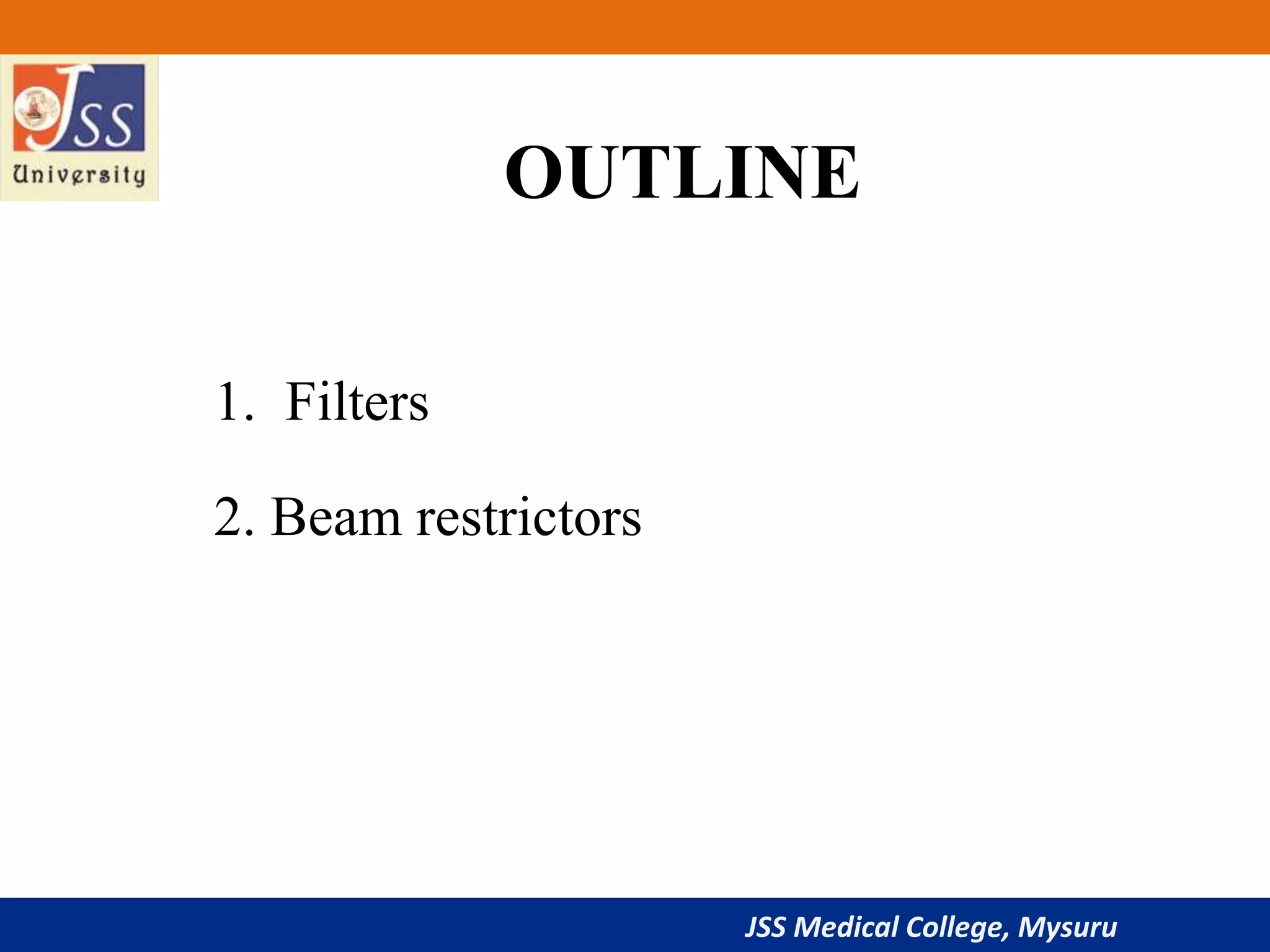 JSS
University

OUTLINE

1. Filters

2. Beam restrictors

JSS Medical College, Mysuru